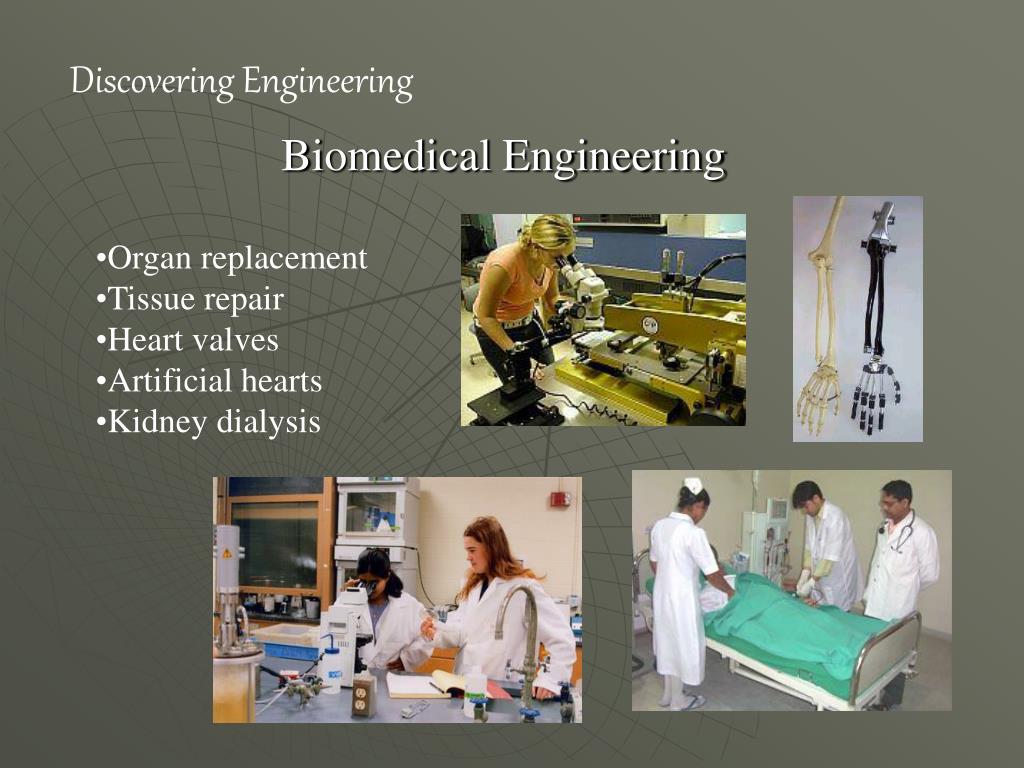 Discovering Engineering

Biomedical Engineering

•Organ replacement
•Tissue repair
•Heart valves
•Artificial hearts
•Kidney dialysis